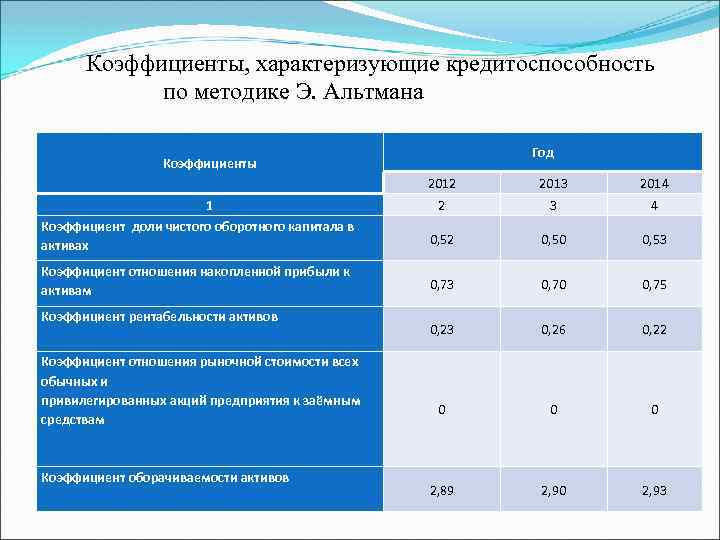 Коэффициенты, характеризующие кредитоспособность по методике Э. Альтмана

| Коэффициенты | Год | | |
|---|---|---|---|
| | 2012 | 2013 | 2014 |
| 1 | 2 | 3 | 4 |
| Коэффициент доли чистого оборотного капитала в активах | 0,52 | 0,50 | 0,53 |
| Коэффициент отношения накопленной прибыли к активам | 0,73 | 0,70 | 0,75 |
| Коэффициент рентабельности активов | 0,23 | 0,26 | 0,22 |
| Коэффициент отношения рыночной стоимости всех обычных и привилегированных акций предприятия к заёмным средствам | 0 | 0 | 0 |
| Коэффициент оборачиваемости активов | 2,89 | 2,90 | 2,93 |